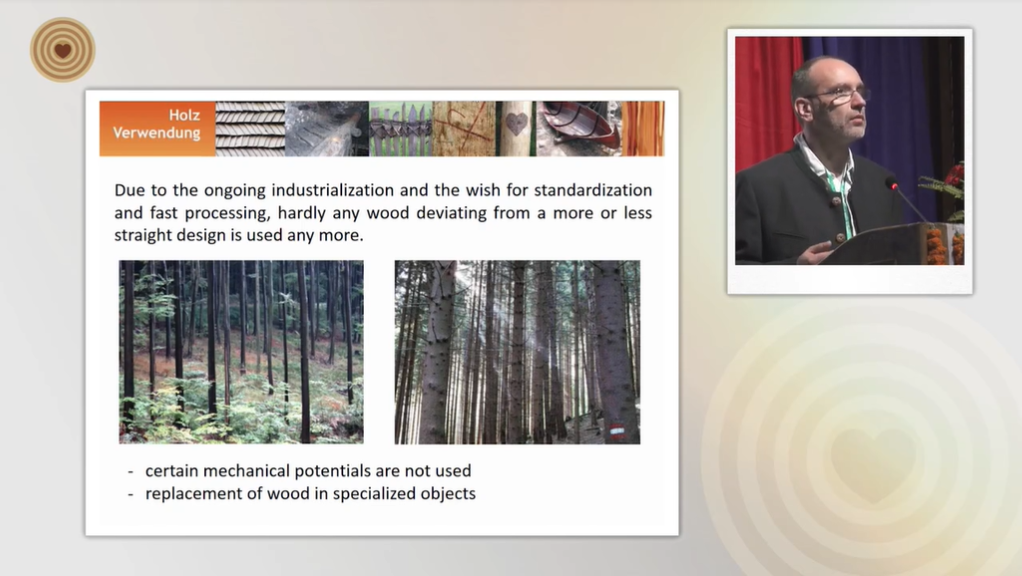 Holz
Verwendung

Due to the ongoing industrialization and the wish for standardization and fast processing, hardly any wood deviating from a more or less straight design is used any more.

- certain mechanical potentials are not used
- replacement of wood in specialized objects